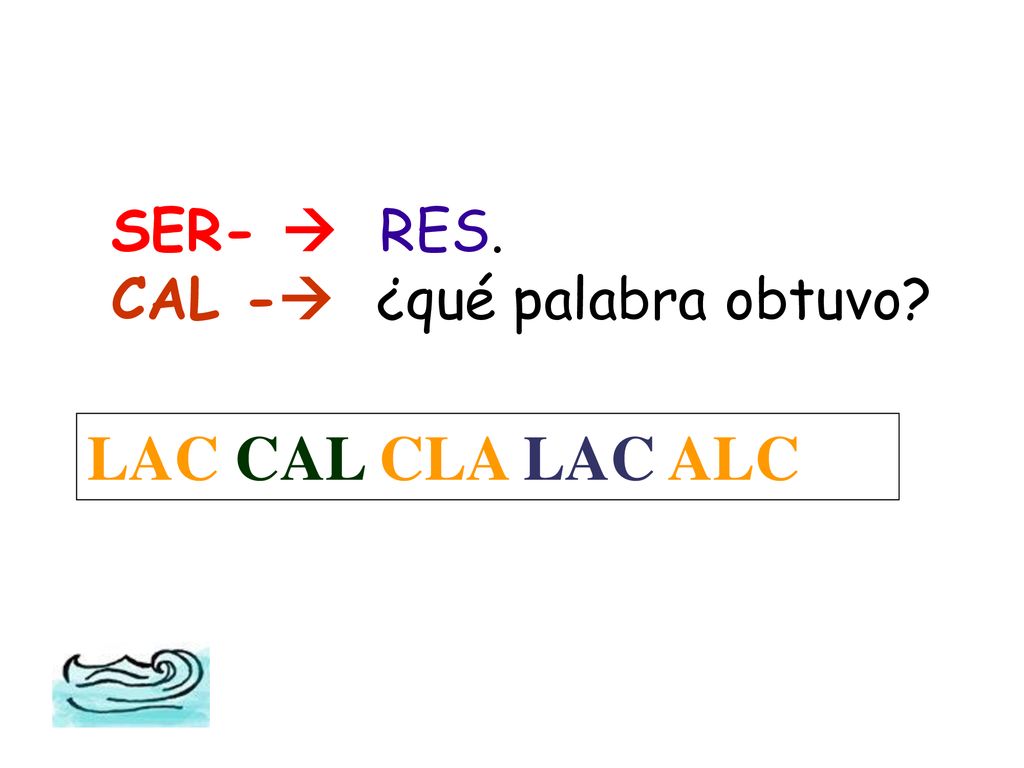 SER- → RES.
CAL -→ ¿qué palabra obtuvo?

LAC CAL CLA LAC ALC